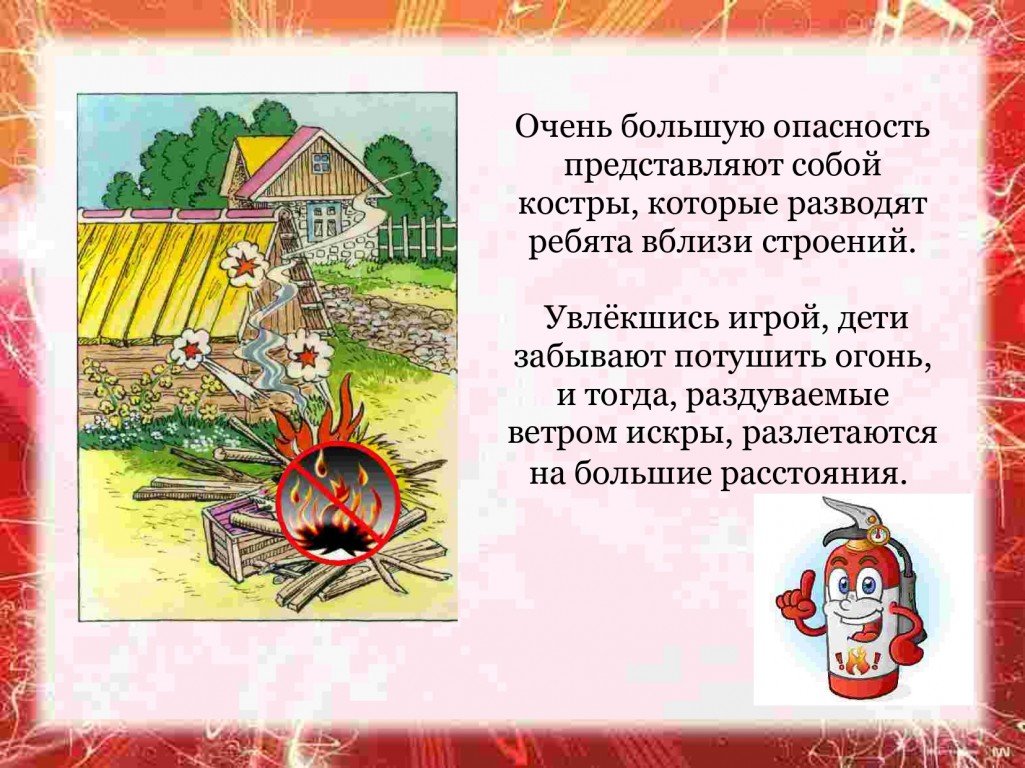 Очень большую опасность представляют собой костры, которые разводят ребята вблизи строений.

Увлёкшись игрой, дети забывают потушить огонь, и тогда, раздуваемые ветром искры, разлетаются на большие расстояния.